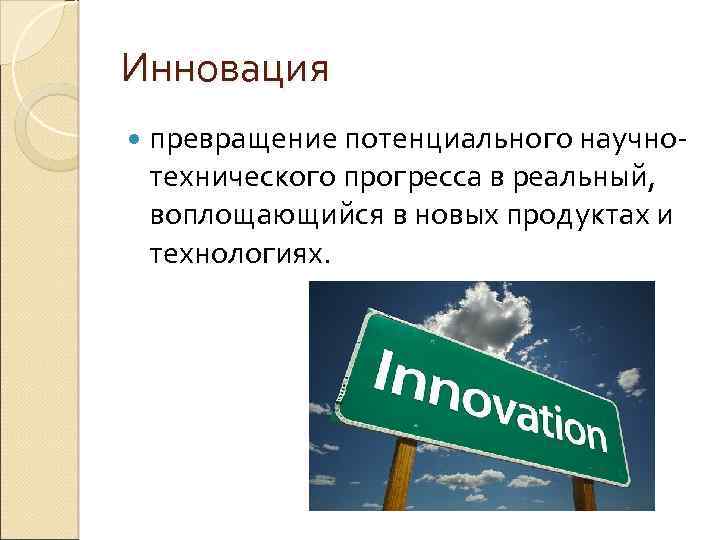 Инновация

превращение потенциального научно-технического прогресса в реальный, воплощающийся в новых продуктах и технологиях.

Innovation